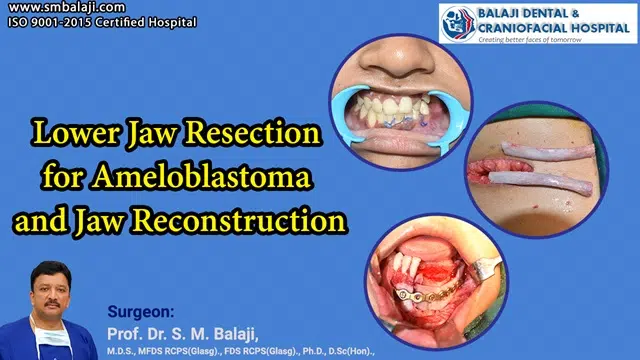 www.smbalaji.com
ISO 9001-2015 Certified Hospital

BALAJI DENTAL & CRANIOFACIAL HOSPITAL
Creating better faces of tomorrow

Lower Jaw Resection for Ameloblastoma and Jaw Reconstruction

Surgeon:
Prof. Dr. S. M. Balaji,
M.D.S., MFDS RCPS(Glasg)., FDS RCPS(Glasg)., Ph.D., D.Sc(Hon).,